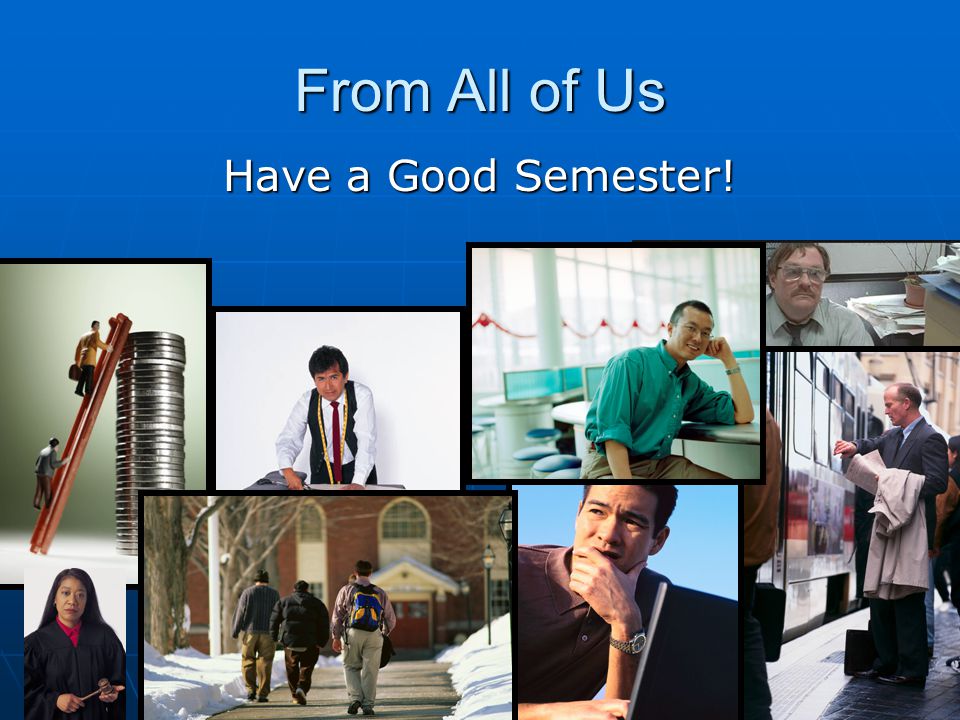 From All of Us

Have a Good Semester!